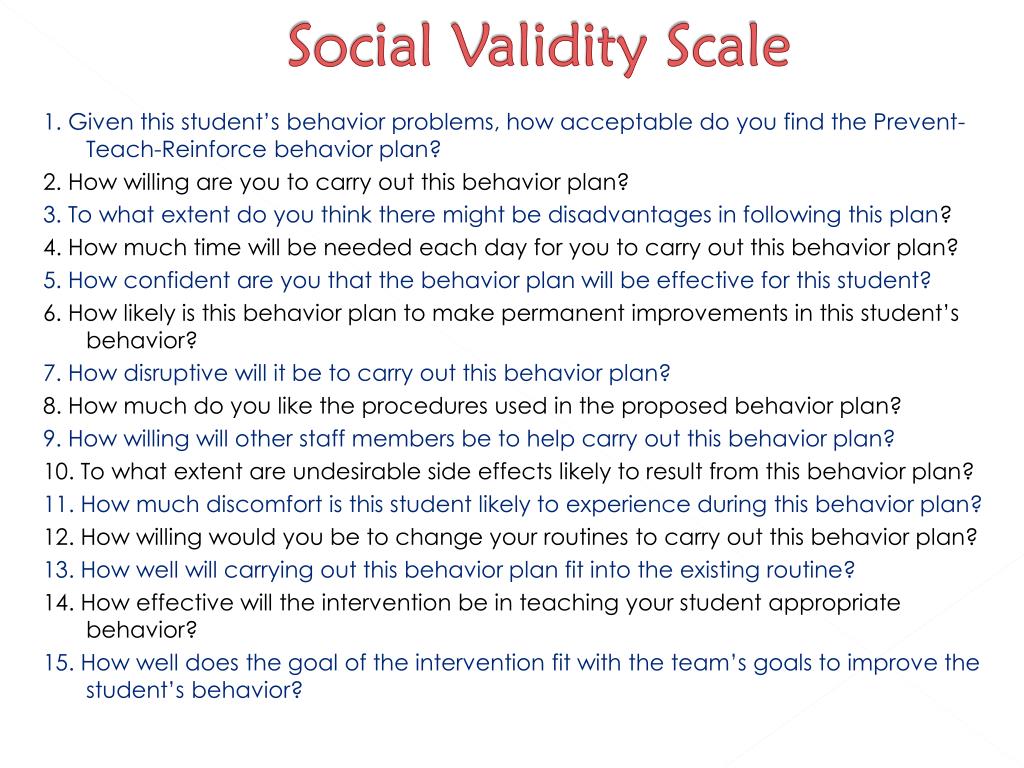 Social Validity Scale

1. Given this student's behavior problems, how acceptable do you find the Prevent-Teach-Reinforce behavior plan?

2. How willing are you to carry out this behavior plan?

3. To what extent do you think there might be disadvantages in following this plan?

4. How much time will be needed each day for you to carry out this behavior plan?

5. How confident are you that the behavior plan will be effective for this student?

6. How likely is this behavior plan to make permanent improvements in this student's behavior?

7. How disruptive will it be to carry out this behavior plan?

8. How much do you like the procedures used in the proposed behavior plan?

9. How willing will other staff members be to help carry out this behavior plan?

10. To what extent are undesirable side effects likely to result from this behavior plan?

11. How much discomfort is this student likely to experience during this behavior plan?

12. How willing would you be to change your routines to carry out this behavior plan?

13. How well will carrying out this behavior plan fit into the existing routine?

14. How effective will the intervention be in teaching your student appropriate behavior?

15. How well does the goal of the intervention fit with the team's goals to improve the student's behavior?